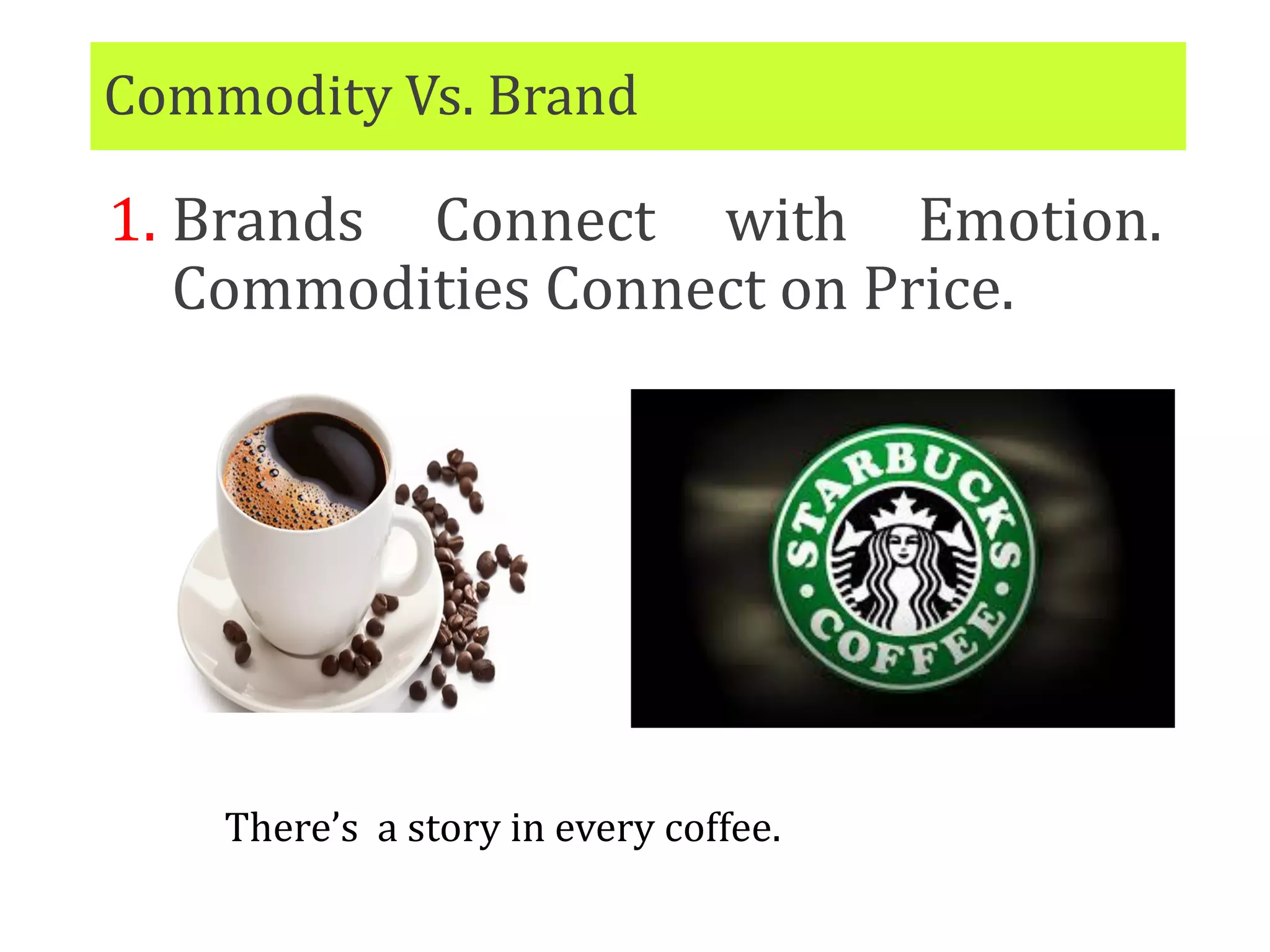 Commodity Vs. Brand

1. Brands Connect with Emotion. Commodities Connect on Price.

STARBUCKS COFFEE

There's a story in every coffee.